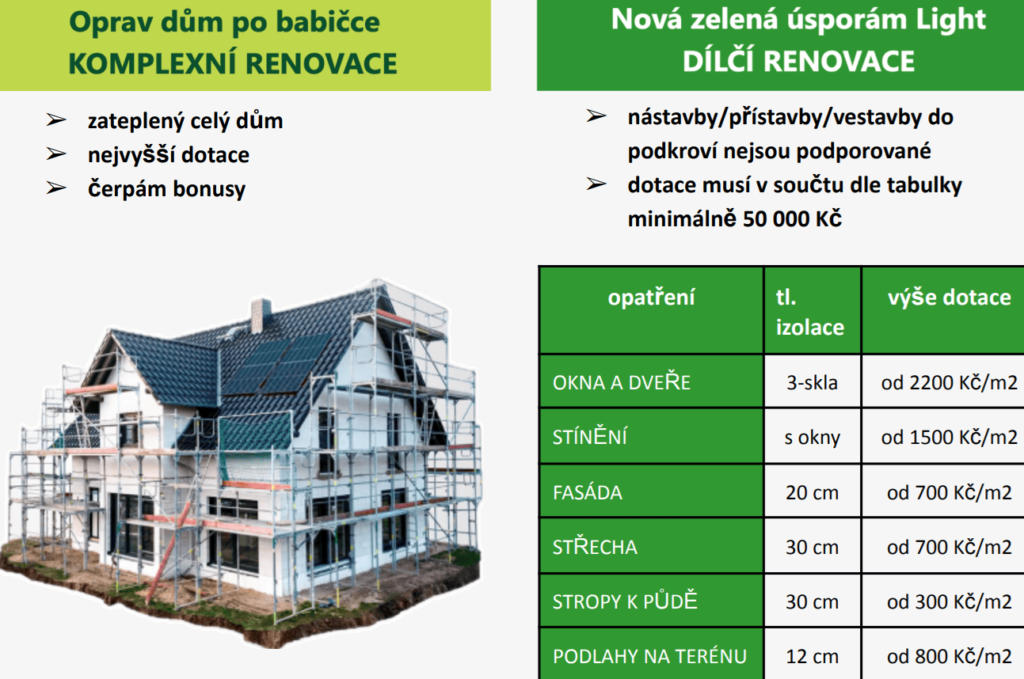 Oprav dům po babičce
KOMPLEXNÍ RENOVACE

➢ zateplený celý dům
➢ nejvyšší dotace
➢ čerpám bonusy

Nová zelená úsporám Light
DÍLČÍ RENOVACE

➢ nástavby/přístavby/vestavby do podkroví nejsou podporované
➢ dotace musí v součtu dle tabulky minimálně 50 000 Kč

| opatření | tl. izolace | výše dotace |
|---|---|---|
| OKNA A DVEŘE | 3-skla | od 2200 Kč/m2 |
| STÍNĚNÍ | s okny | od 1500 Kč/m2 |
| FASÁDA | 20 cm | od 700 Kč/m2 |
| STŘECHA | 30 cm | od 700 Kč/m2 |
| STROPY K PŮDĚ | 30 cm | od 300 Kč/m2 |
| PODLAHY NA TERÉNU | 12 cm | od 800 Kč/m2 |